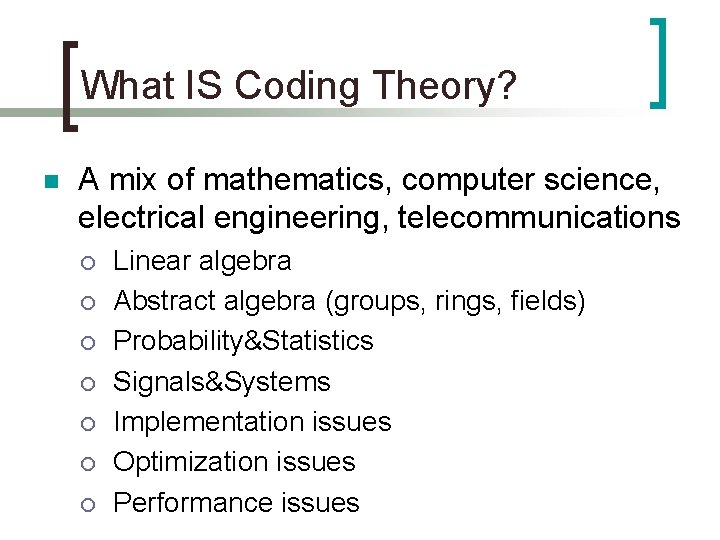 What IS Coding Theory?

A mix of mathematics, computer science, electrical engineering, telecommunications

Linear algebra
Abstract algebra (groups, rings, fields)
Probability&Statistics
Signals&Systems
Implementation issues
Optimization issues
Performance issues